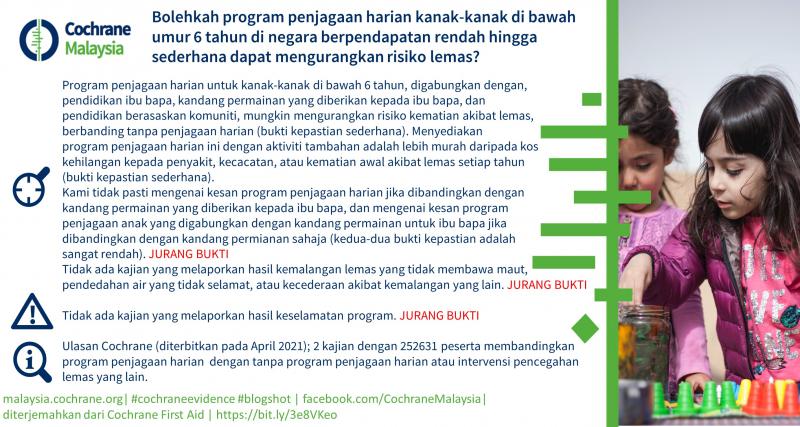 Cochrane Malaysia

Bolehkah program penjagaan harian kanak-kanak di bawah umur 6 tahun di negara berpendapatan rendah hingga sederhana dapat mengurangkan risiko lemas?

Program penjagaan harian untuk kanak-kanak di bawah 6 tahun, digabungkan dengan, pendidikan ibu bapa, kandang permainan yang diberikan kepada ibu bapa, dan pendidikan berasaskan komuniti, mungkin mengurangkan risiko kematian akibat lemas, berbanding tanpa penjagaan harian (bukti kepastian sederhana). Menyediakan program penjagaan harian ini dengan aktiviti tambahan adalah lebih murah daripada kos kehilangan kepada penyakit, kecacatan, atau kematian awal akibat lemas setiap tahun (bukti kepastian sederhana).

Kami tidak pasti mengenai kesan program penjagaan harian jika dibandingkan dengan kandang permainan yang diberikan kepada ibu bapa, dan mengenai kesan program penjagaan anak yang digabungkan dengan kandang permainan untuk ibu bapa jika dibandingkan dengan kandang permianan sahaja (kedua-dua bukti kepastian adalah sangat rendah). JURANG BUKTI

Tidak ada kajian yang melaporkan hasil kemalangan lemas yang tidak membawa maut, pendedahan air yang tidak selamat, atau kecederaan akibat kemalangan yang lain. JURANG BUKTI

Tidak ada kajian yang melaporkan hasil keselamatan program. JURANG BUKTI

Ulasan Cochrane (diterbitkan pada April 2021); 2 kajian dengan 252631 peserta membandingkan program penjagaan harian dengan tanpa program penjagaan harian atau intervensi pencegahan lemas yang lain.

malaysia.cochrane.org| #cochraneevidence #blogshot | facebook.com/CochraneMalaysia| diterjemahkan dari Cochrane First Aid | https://bit.ly/3e8VKeo